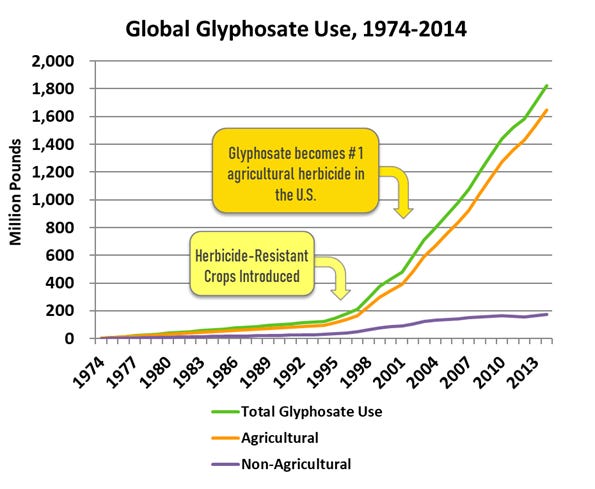 Global Glyphosate Use, 1974-2014

Million Pounds

2,000
1,800
1,600
1,400
1,200
1,000
800
600
400
200
0

Glyphosate becomes #1 agricultural herbicide in the U.S.

Herbicide-Resistant Crops Introduced

1974
1977
1980
1983
1986
1989
1992
1995
1998
2001
2004
2007
2010
2013

Total Glyphosate Use
Agricultural
Non-Agricultural